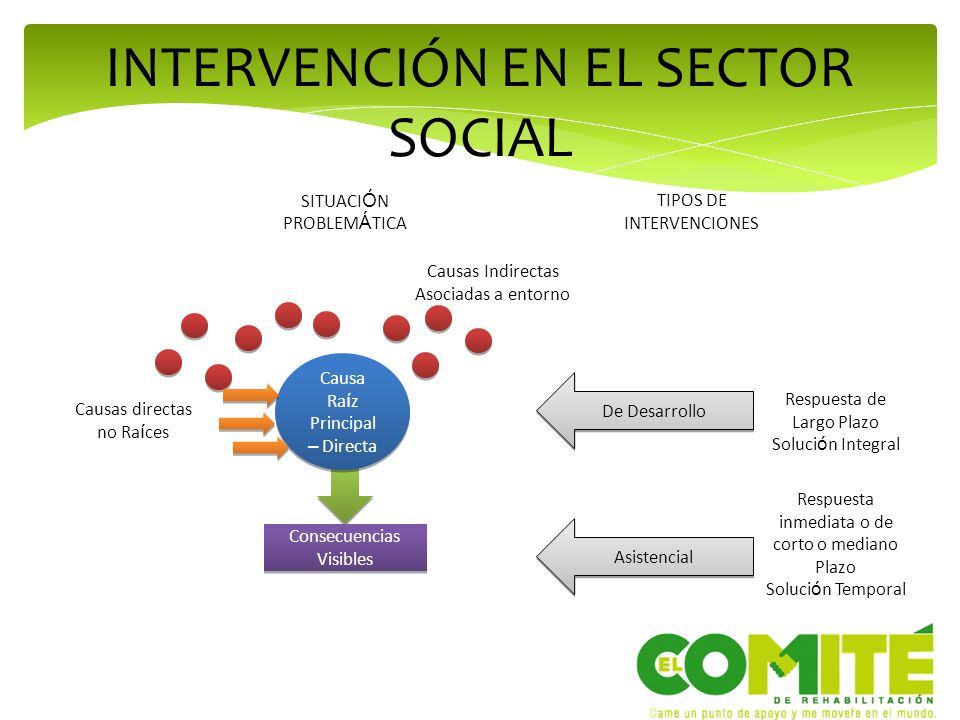 INTERVENCIÓN EN EL SECTOR SOCIAL

SITUACIÓN PROBLEMÁTICA

TIPOS DE INTERVENCIONES

Causas Indirectas Asociadas a entorno

Causas directas no Raíces

Causa Raíz Principal – Directa

Consecuencias Visibles

De Desarrollo

Respuesta de Largo Plazo Solución Integral

Asistencial

Respuesta inmediata o de corto o mediano Plazo Solución Temporal

EL COMITÉ
DE REHABILITACIÓN
Dame un punto de apoyo y me moveré en el mundo.